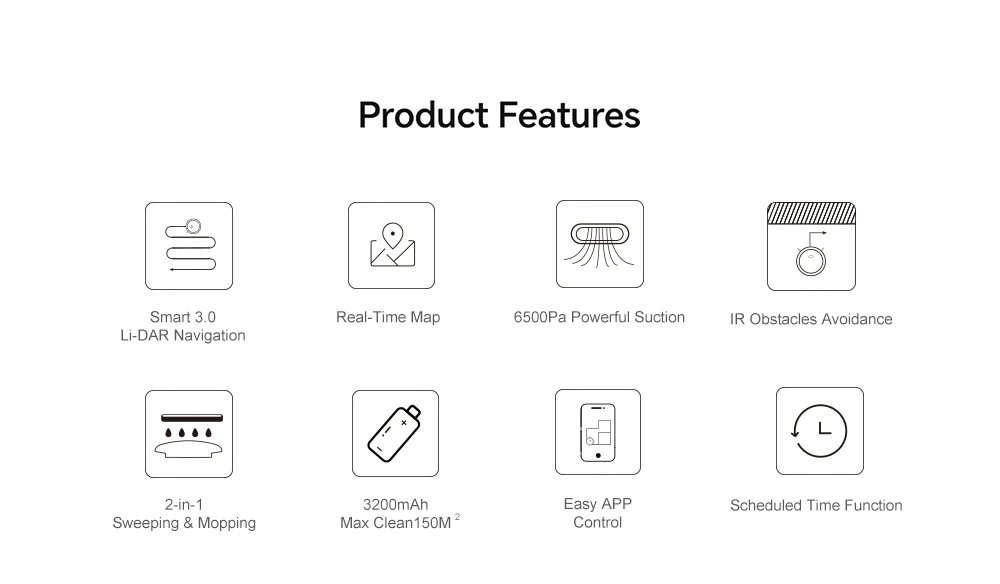 Product Features

Smart 3.0
Li-DAR Navigation

Real-Time Map

6500Pa Powerful Suction

IR Obstacles Avoidance

2-in-1
Sweeping & Mopping

3200mAh
Max Clean150M $^2$

Easy APP
Control

Scheduled Time Function